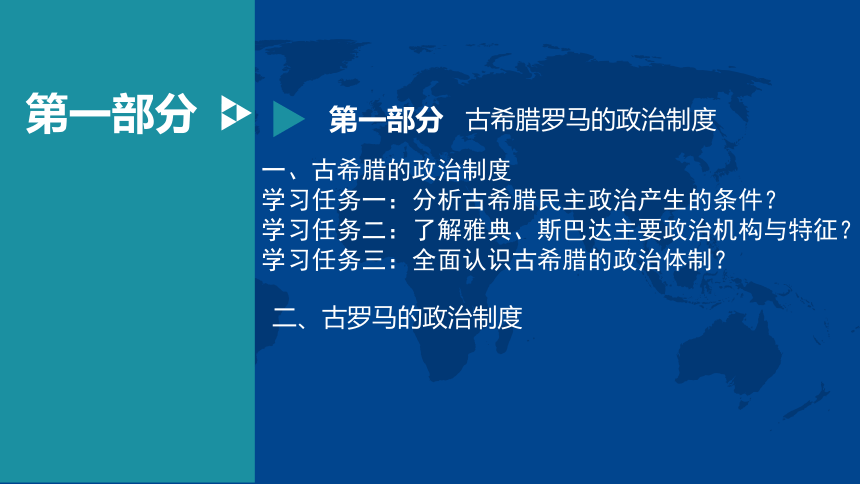 第一部分

第一部分 古希腊罗马的政治制度

一、古希腊的政治制度
学习任务一：分析古希腊民主政治产生的条件？
学习任务二：了解雅典、斯巴达主要政治机构与特征？
学习任务三：全面认识古希腊的政治体制？

二、古罗马的政治制度